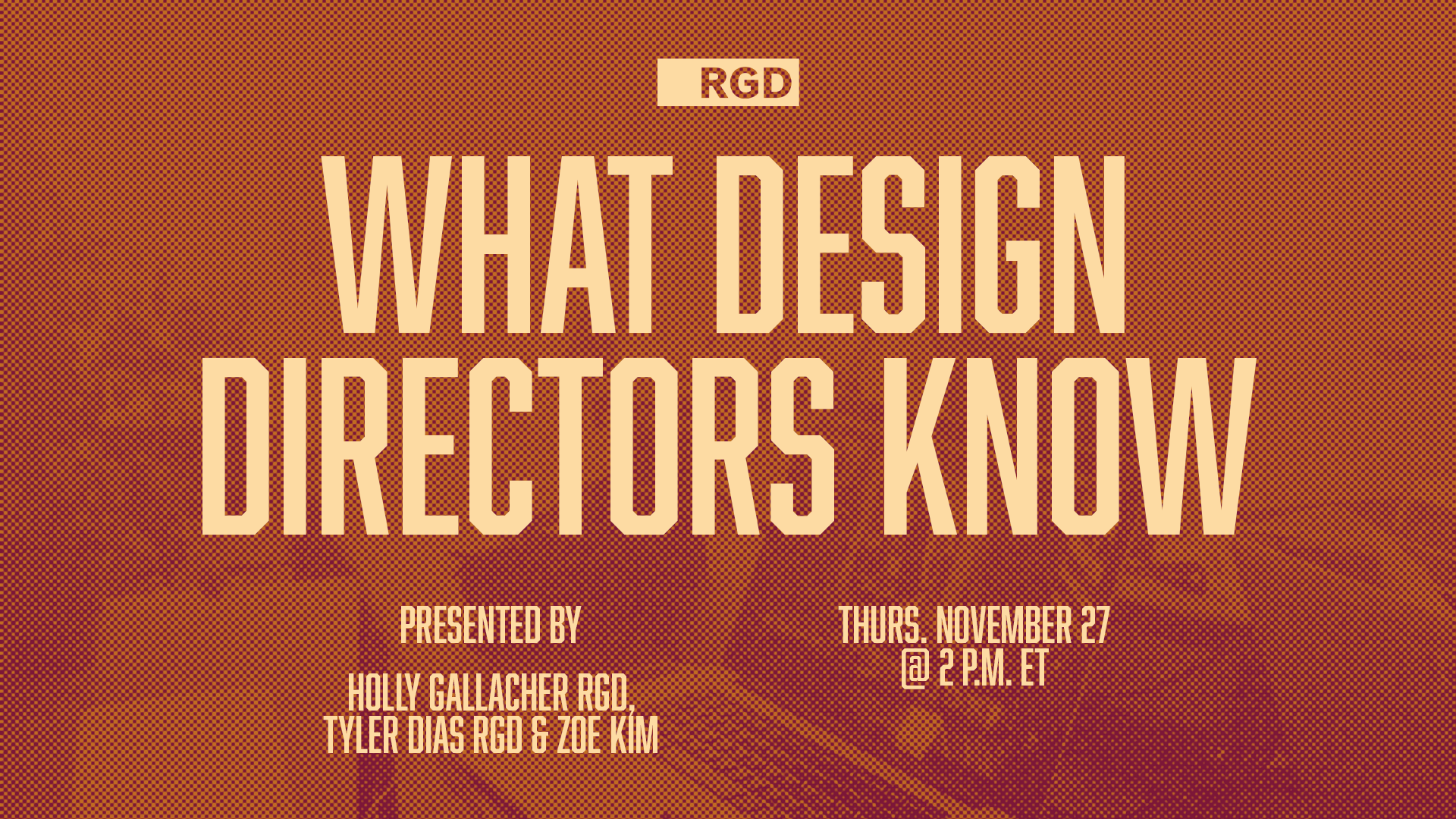 RGD

WHAT DESIGN DIRECTORS KNOW

PRESENTED BY

HOLLY GALLACHER RGD, TYLER DIAS RGD & ZOE KIM

THURS. NOVEMBER 27 @ 2 P.M. ET